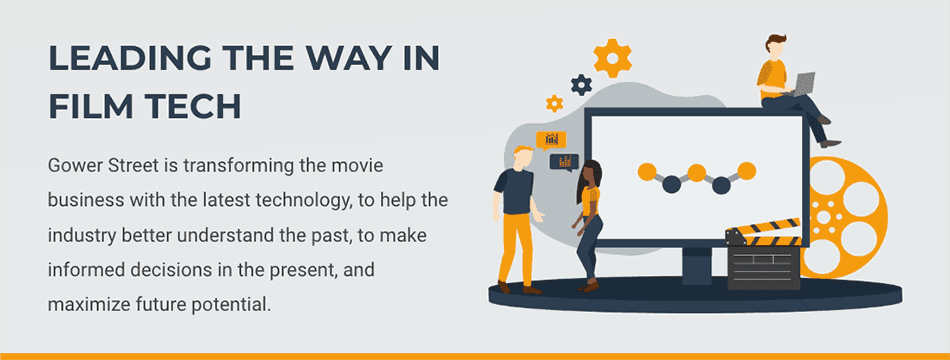 LEADING THE WAY IN FILM TECH

Gower Street is transforming the movie business with the latest technology, to help the industry better understand the past, to make informed decisions in the present, and maximize future potential.